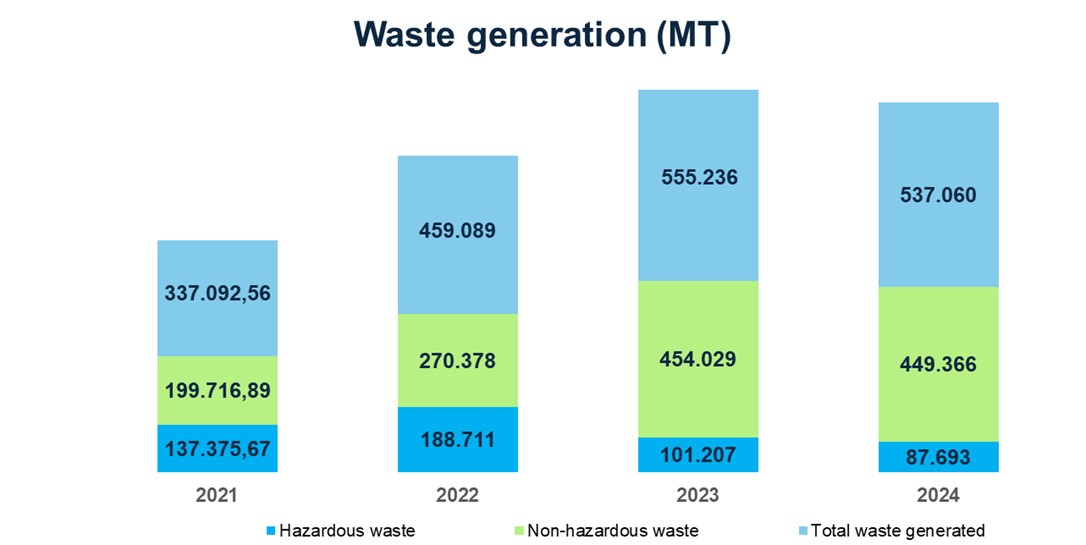 Waste generation (MT)

337.092,56
199.716,89
137.375,67
2021

459.089
270.378
188.711
2022

555.236
454.029
101.207
2023

537.060
449.366
87.693
2024

Hazardous waste
Non-hazardous waste
Total waste generated